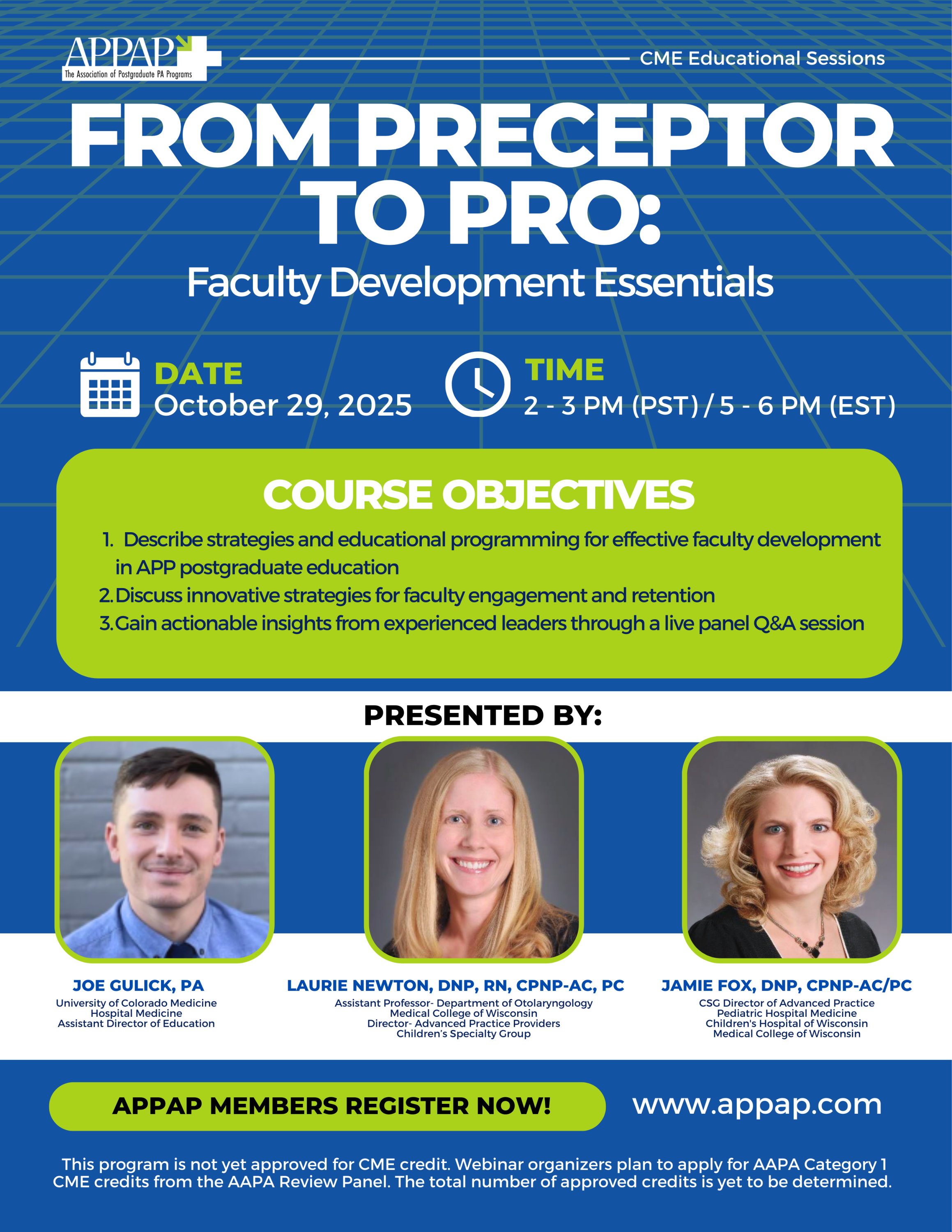 APPAP
The Association of Postgraduate PA Programs

CME Educational Sessions

FROM PRECEPTOR TO PRO:

Faculty Development Essentials

DATE
October 29, 2025

TIME
2 - 3 PM (PST) / 5 - 6 PM (EST)

COURSE OBJECTIVES

1. Describe strategies and educational programming for effective faculty development in APP postgraduate education
2. Discuss innovative strategies for faculty engagement and retention
3. Gain actionable insights from experienced leaders through a live panel Q&A session

PRESENTED BY:

JOE GULICK, PA
University of Colorado Medicine
Hospital Medicine
Assistant Director of Education

LAURIE NEWTON, DNP, RN, CPNP-AC, PC
Assistant Professor- Department of Otolaryngology
Medical College of Wisconsin
Director- Advanced Practice Providers
Children's Specialty Group

JAMIE FOX, DNP, CPNP-AC/PC
CSG Director of Advanced Practice
Pediatric Hospital Medicine
Children's Hospital of Wisconsin
Medical College of Wisconsin

APPAP MEMBERS REGISTER NOW!

www.appap.com

This program is not yet approved for CME credit. Webinar organizers plan to apply for AAPA Category 1 CME credits from the AAPA Review Panel. The total number of approved credits is yet to be determined.